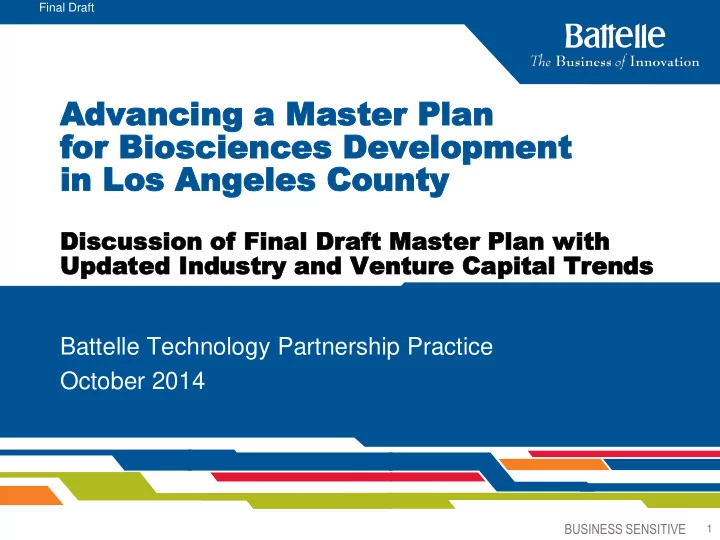 Final Draft

Battelle
The Business of Innovation

Advancing a Master Plan for Biosciences Development in Los Angeles County

Discussion of Final Draft Master Plan with Updated Industry and Venture Capital Trends

Battelle Technology Partnership Practice
October 2014

BUSINESS SENSITIVE 1